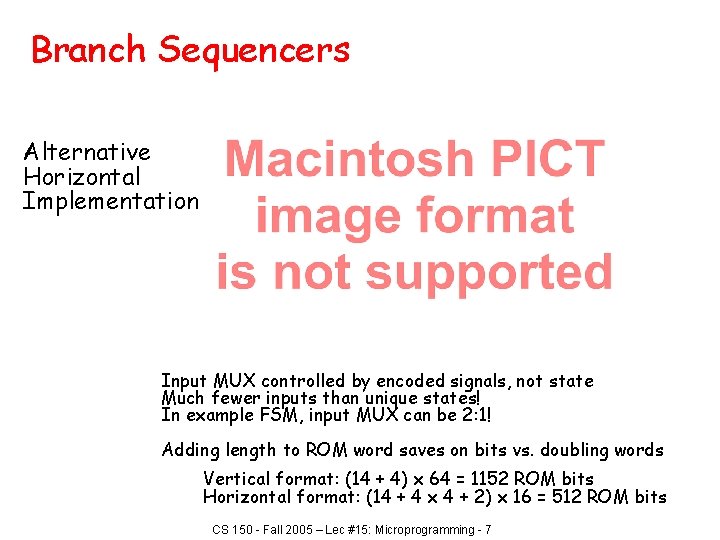 Branch Sequencers

Alternative Horizontal Implementation

Macintosh PICT image format is not supported

Input MUX controlled by encoded signals, not state
Much fewer inputs than unique states!
In example FSM, input MUX can be 2:1!

Adding length to ROM word saves on bits vs. doubling words

Vertical format: (14 + 4) x 64 = 1152 ROM bits
Horizontal format: (14 + 4 x 4 + 2) x 16 = 512 ROM bits

CS 150 - Fall 2005 – Lec #15: Microprogramming - 7